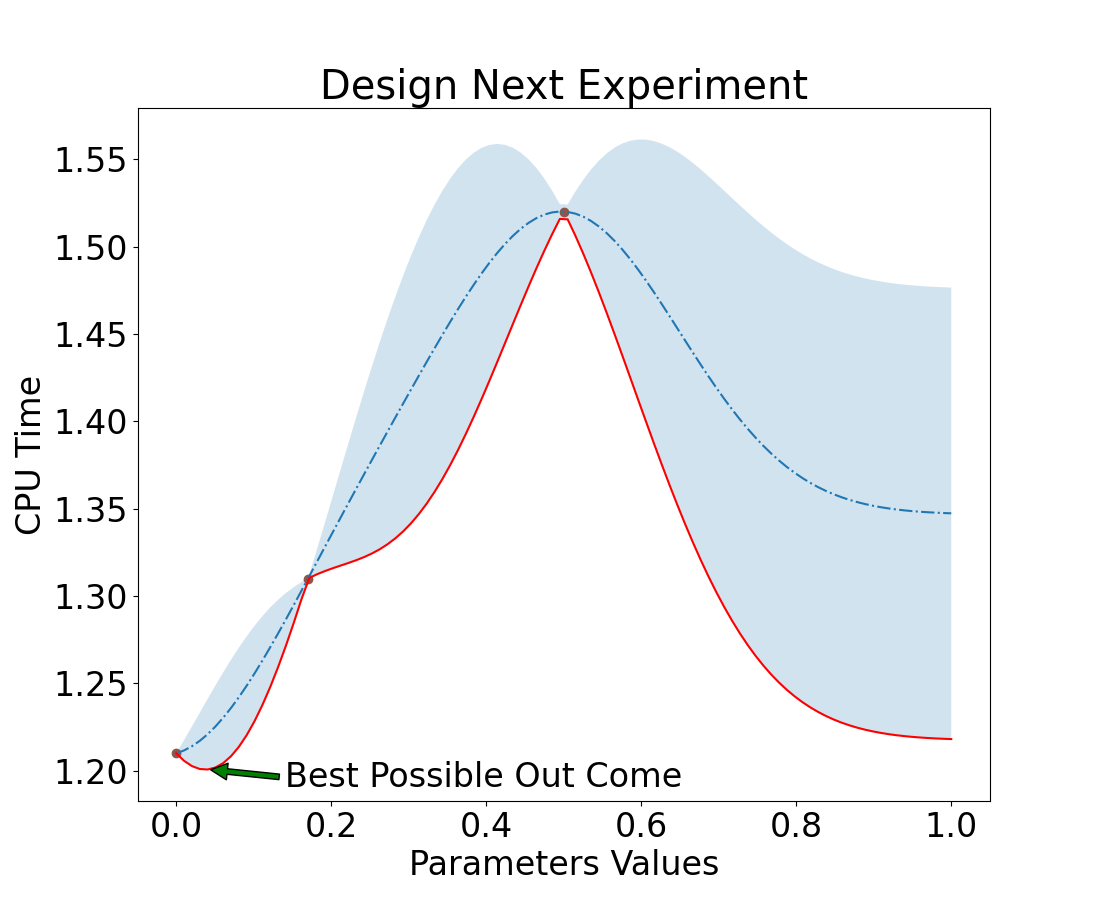 Design Next Experiment

CPU Time

1.55
1.50
1.45
1.40
1.35
1.30
1.25
1.20

Best Possible Out Come

0.0
0.2
0.4
0.6
0.8
1.0

Parameters Values